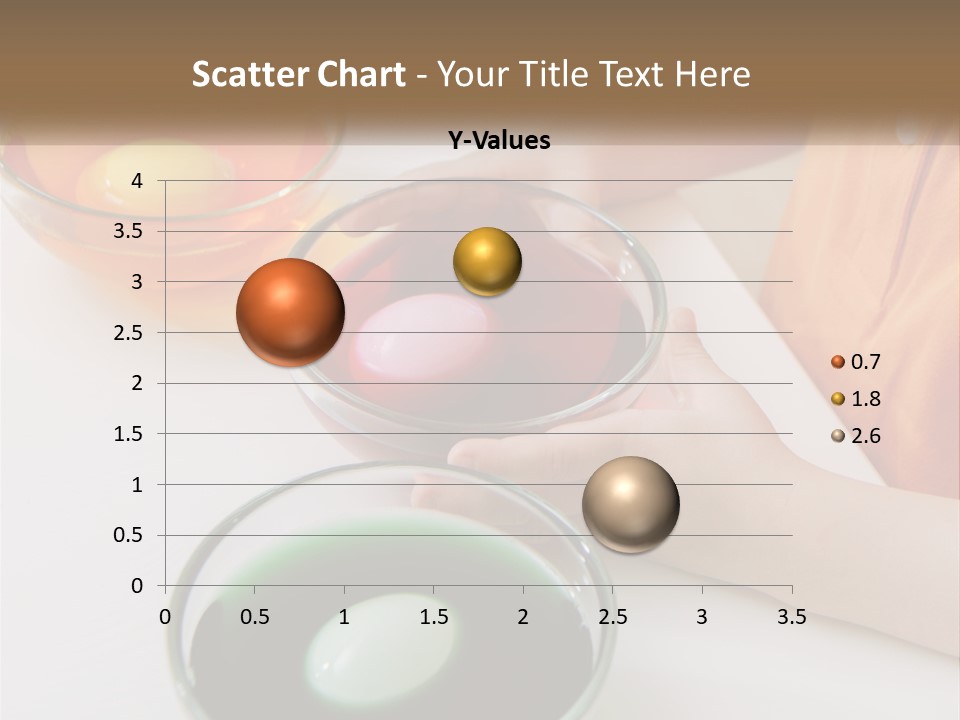 Scatter Chart - Your Title Text Here

Y-Values

4
3.5
3
2.5
2
1.5
1
0.5
0

0 0.5 1 1.5 2 2.5 3 3.5

0.7
1.8
2.6